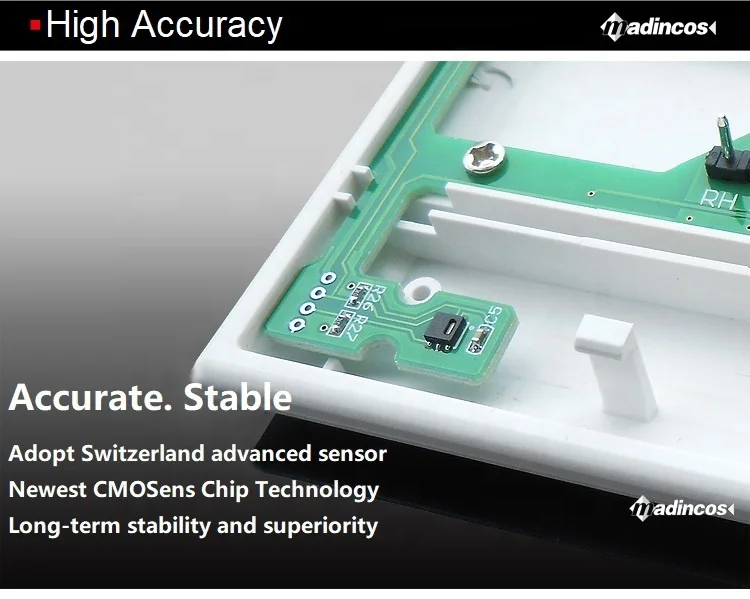 High Accuracy

madincos

RH

R26 R27 C5

Accurate. Stable

Adopt Switzerland advanced sensor
Newest CMOSens Chip Technology
Long-term stability and superiority

madincos